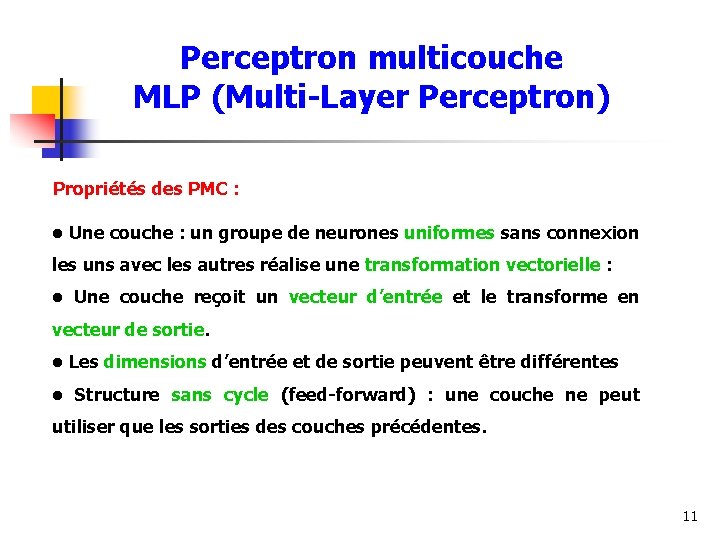 Perceptron multicouche
MLP (Multi-Layer Perceptron)

Propriétés des PMC :

● Une couche : un groupe de neurones uniformes sans connexion les uns avec les autres réalise une transformation vectorielle :

● Une couche reçoit un vecteur d'entrée et le transforme en vecteur de sortie.

● Les dimensions d'entrée et de sortie peuvent être différentes

● Structure sans cycle (feed-forward) : une couche ne peut utiliser que les sorties des couches précédentes.

11